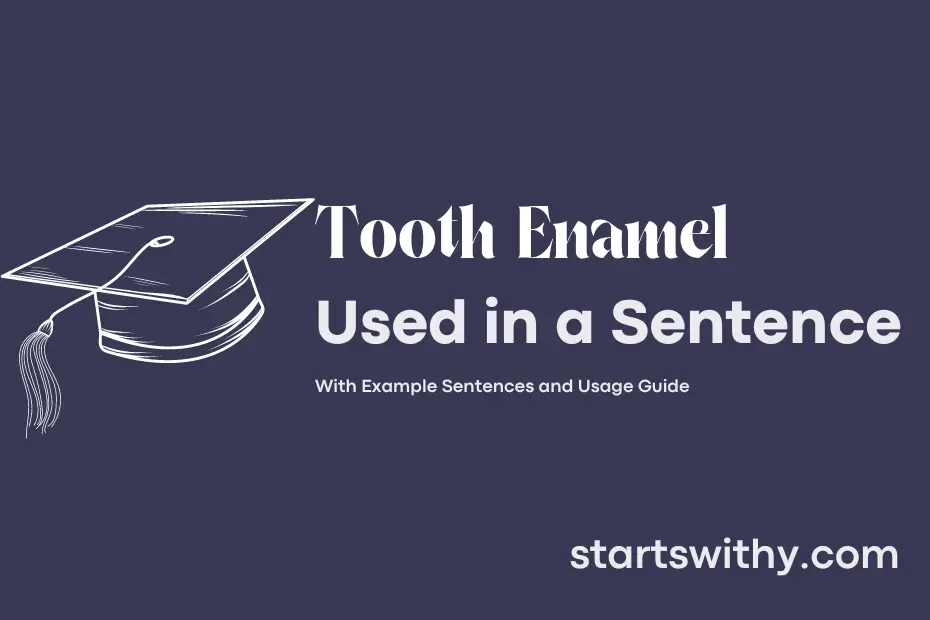 Tooth Enamel
Used in a Sentence

With Example Sentences and Usage Guide

startswithy.com